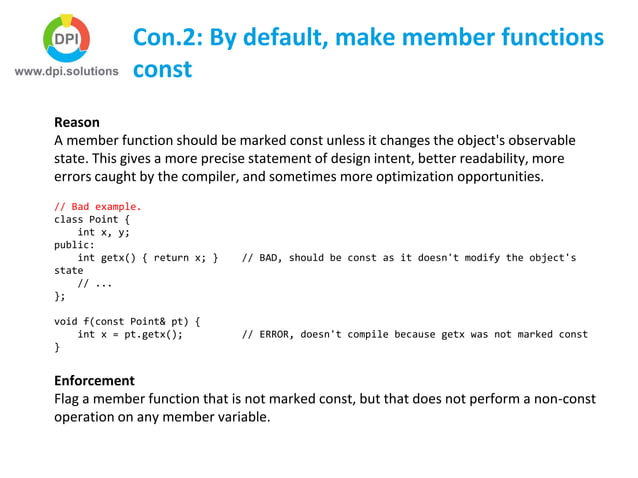 DPI
www.dpi.solutions

Con.2: By default, make member functions const

Reason
A member function should be marked const unless it changes the object's observable state. This gives a more precise statement of design intent, better readability, more errors caught by the compiler, and sometimes more optimization opportunities.

// Bad example.
class Point {
    int x, y;
public:
    int getx() { return x; }    // BAD, should be const as it doesn't modify the object's state
    // ...
};

void f(const Point& pt) {
    int x = pt.getx();          // ERROR, doesn't compile because getx was not marked const
}

Enforcement
Flag a member function that is not marked const, but that does not perform a non-const operation on any member variable.